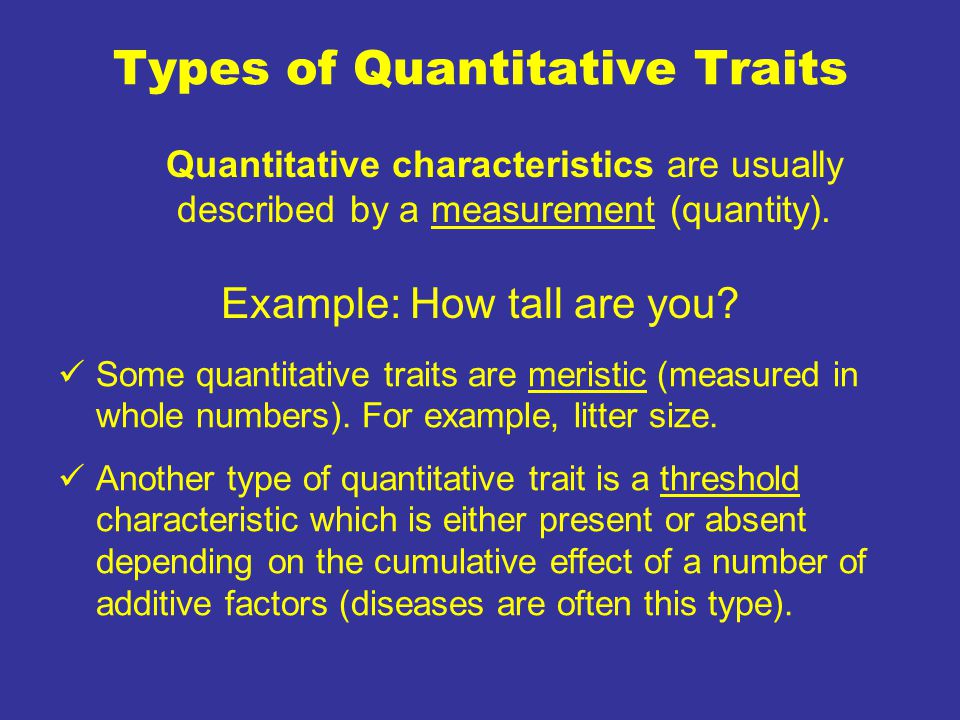 Types of Quantitative Traits

Quantitative characteristics are usually described by a measurement (quantity).

Example: How tall are you?

✓ Some quantitative traits are meristic (measured in whole numbers). For example, litter size.

✓ Another type of quantitative trait is a threshold characteristic which is either present or absent depending on the cumulative effect of a number of additive factors (diseases are often this type).